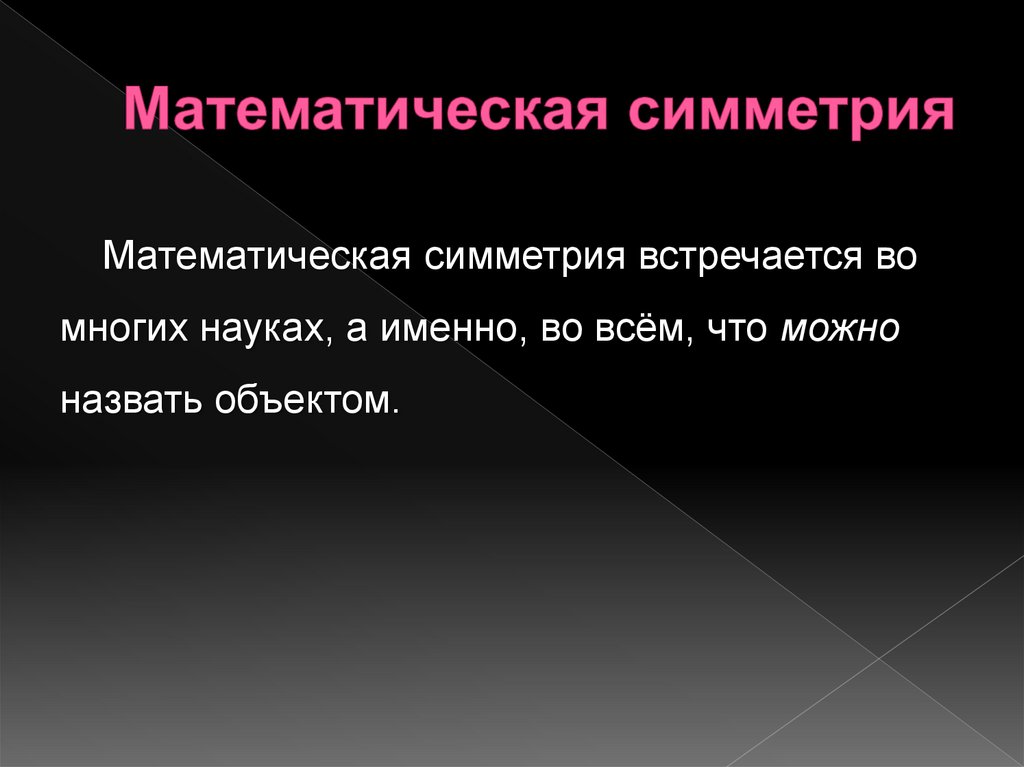 Математическая симметрия

Математическая симметрия встречается во многих науках, а именно, во всём, что можно назвать объектом.